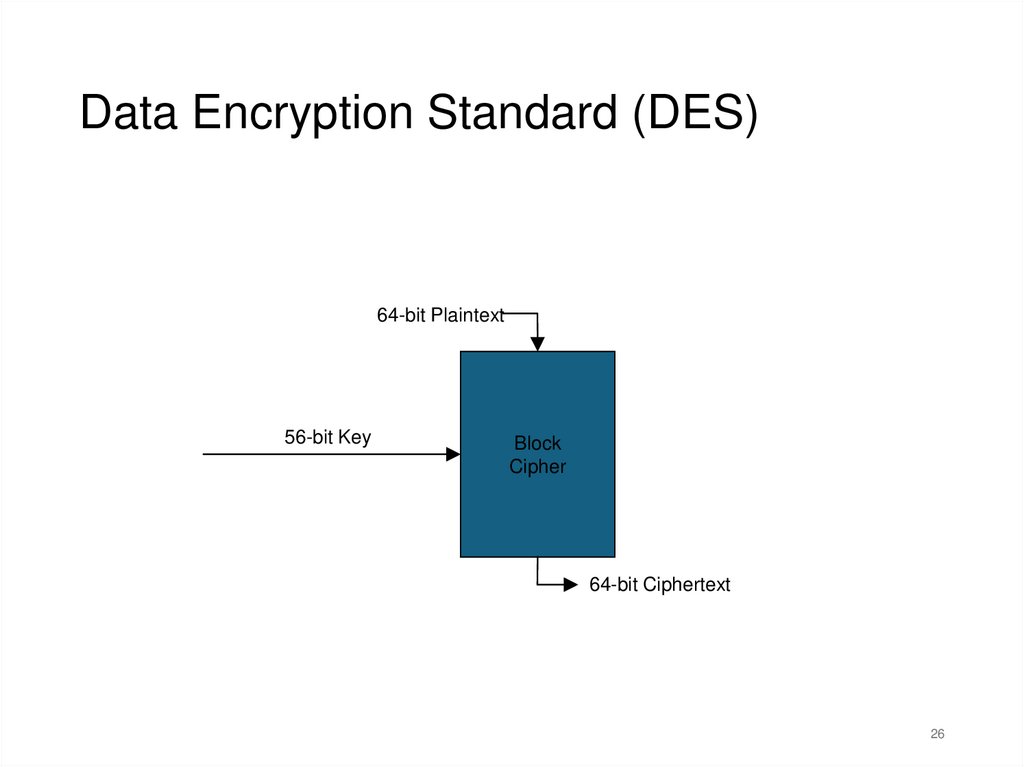 Data Encryption Standard (DES)

64-bit Plaintext

56-bit Key

Block Cipher

64-bit Ciphertext

26